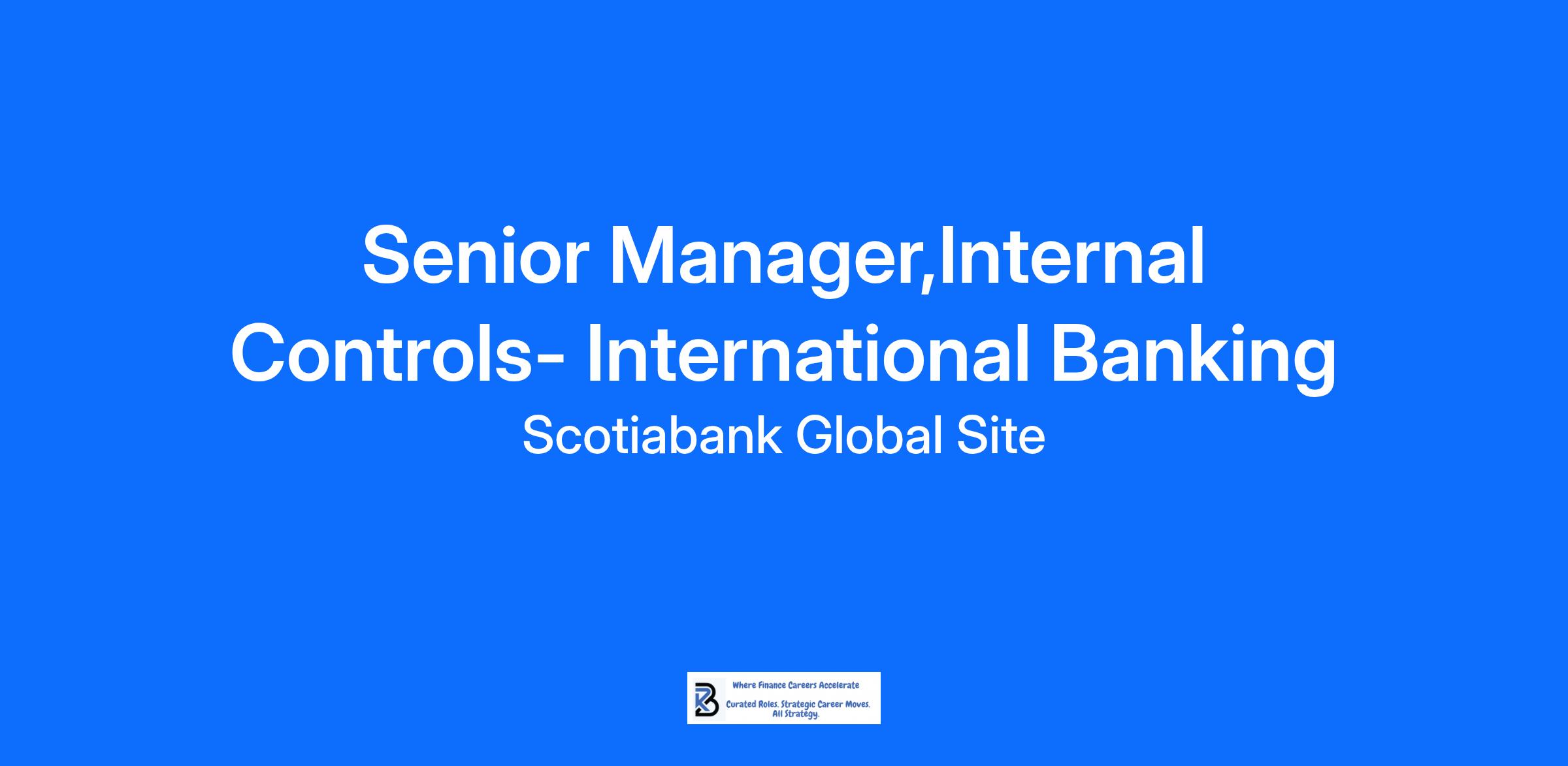 Senior Manager,Internal Controls- International Banking

Scotiabank Global Site

Where Finance Careers Accelerate

Curated Roles. Strategic Career Moves. All Strategy.